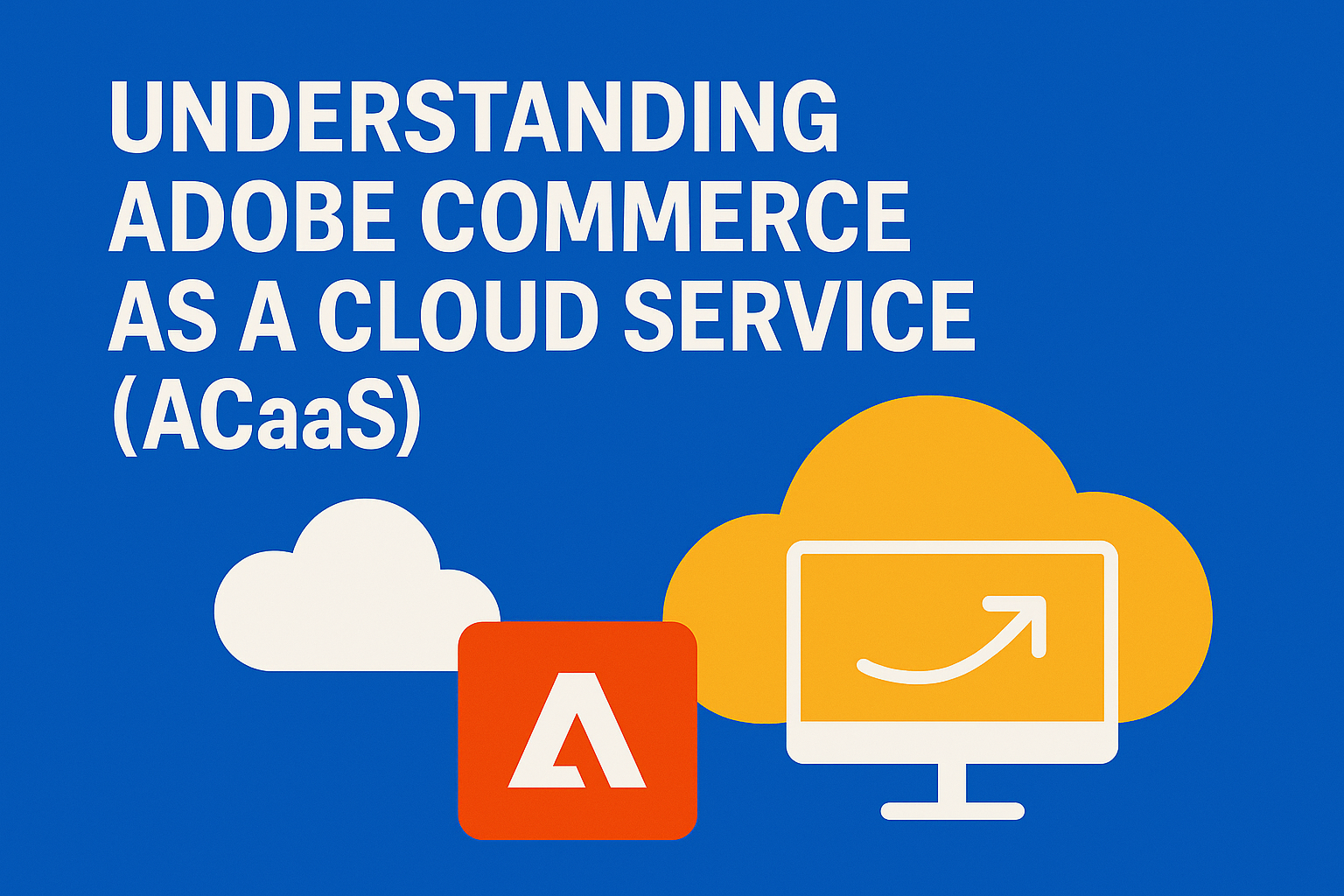 UNDERSTANDING ADOBE COMMERCE AS A CLOUD SERVICE (ACaaS)